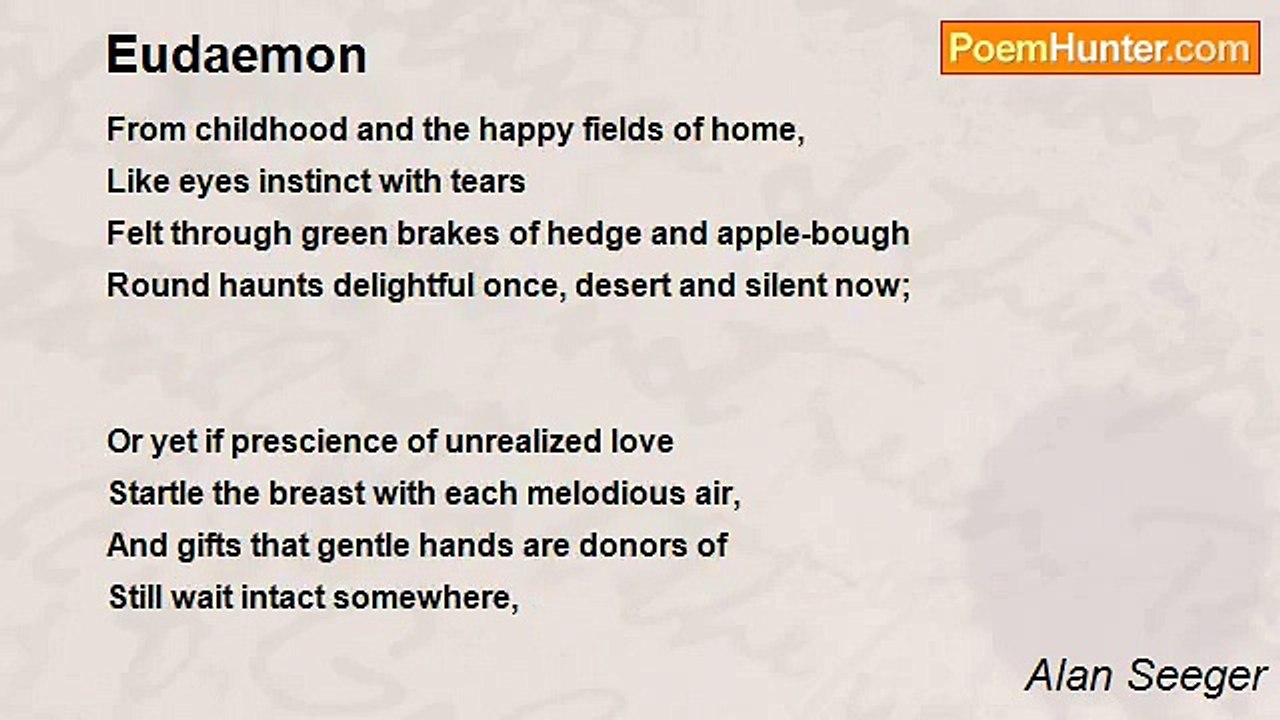 Eudaemon

PoemHunter.com

From childhood and the happy fields of home,
Like eyes instinct with tears
Felt through green brakes of hedge and apple-bough
Round haunts delightful once, desert and silent now;

Or yet if prescience of unrealized love
Startle the breast with each melodious air,
And gifts that gentle hands are donors of
Still wait intact somewhere,

Alan Seeger